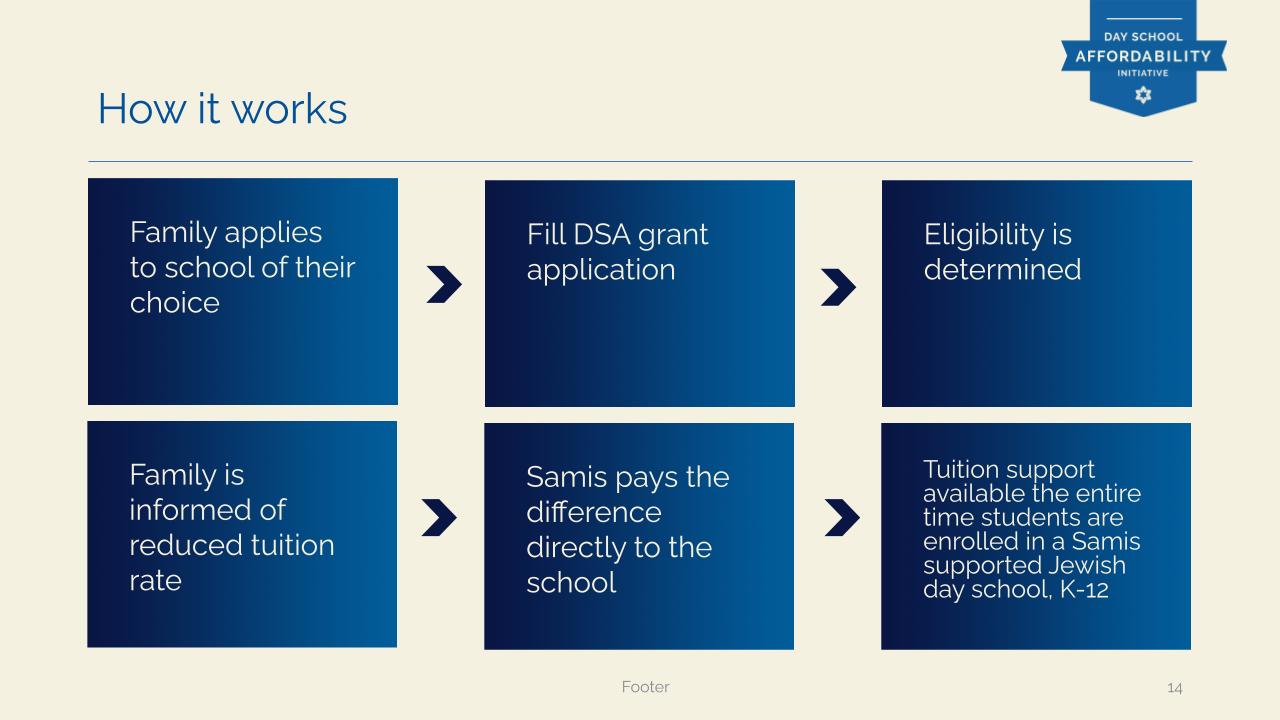 DAY SCHOOL
AFFORDABILITY
INITIATIVE

How it works

Family applies to school of their choice

Fill DSA grant application

Eligibility is determined

Family is informed of reduced tuition rate

Samis pays the difference directly to the school

Tuition support available the entire time students are enrolled in a Samis supported Jewish day school, K-12

Footer

14